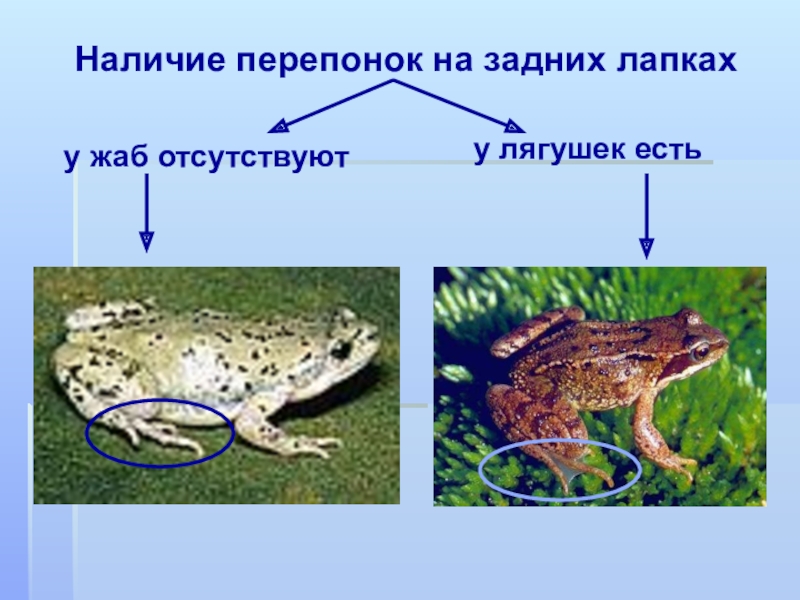 Наличие перепонок на задних лапках

у жаб отсутствуют

у лягушек есть